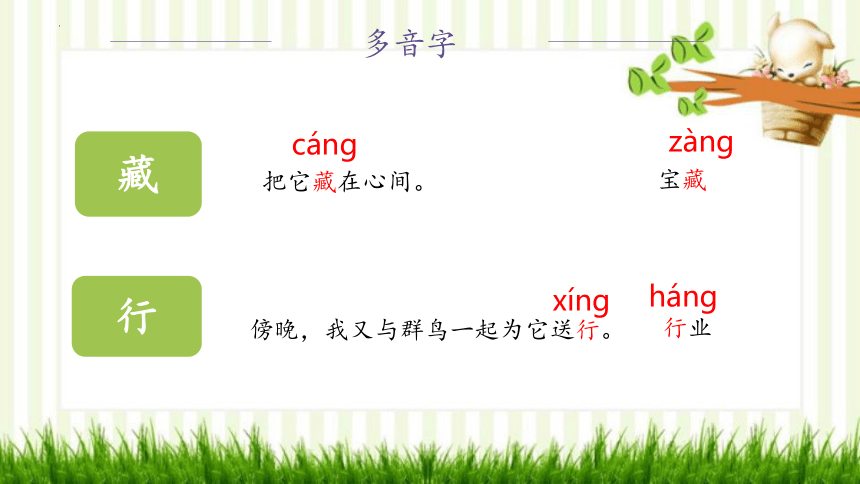 多音字

藏

cáng
把它藏在心间。

zàng
宝藏

行

xíng
傍晚，我又与群鸟一起为它送行。

háng
行业